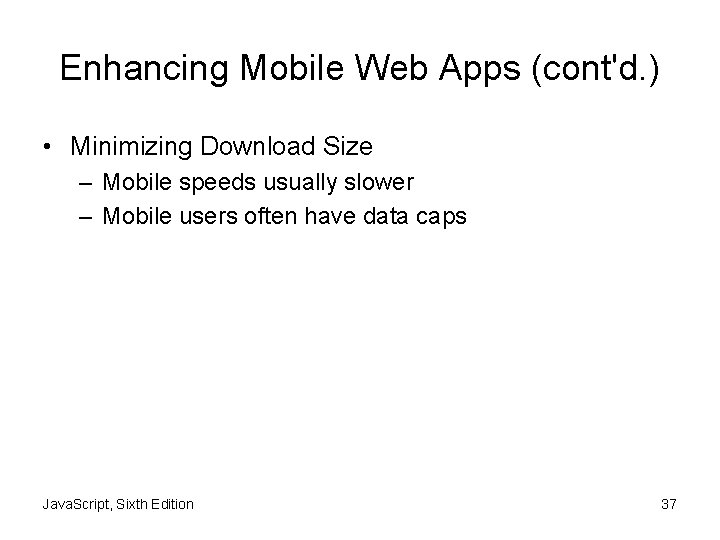 Enhancing Mobile Web Apps (cont'd.)

• Minimizing Download Size
  – Mobile speeds usually slower
  – Mobile users often have data caps

JavaScript, Sixth Edition

37